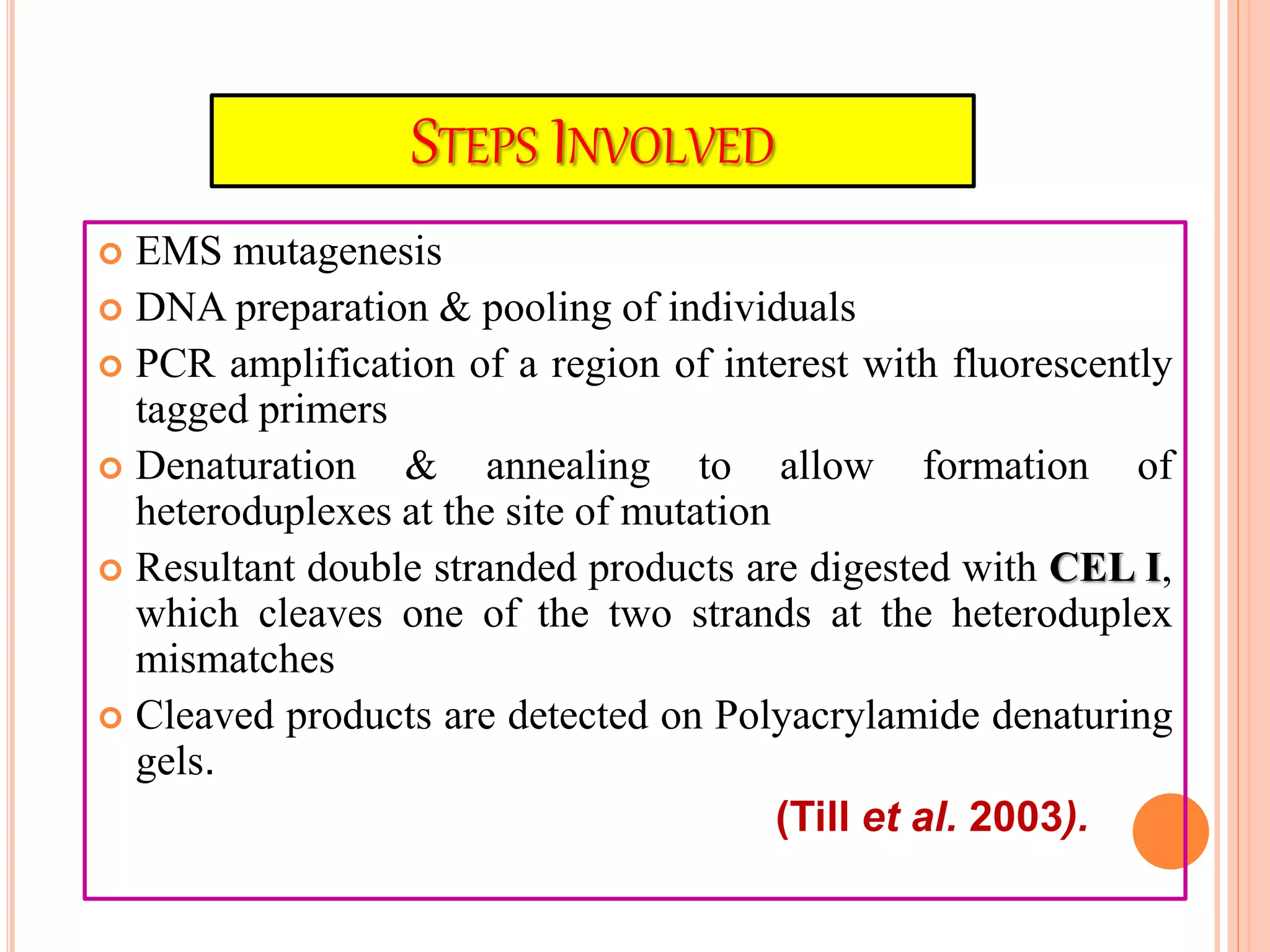 STEPS INVOLVED

EMS mutagenesis

DNA preparation & pooling of individuals

PCR amplification of a region of interest with fluorescently tagged primers

Denaturation & annealing to allow formation of heteroduplexes at the site of mutation

Resultant double stranded products are digested with CEL I, which cleaves one of the two strands at the heteroduplex mismatches

Cleaved products are detected on Polyacrylamide denaturing gels.

(Till et al. 2003).